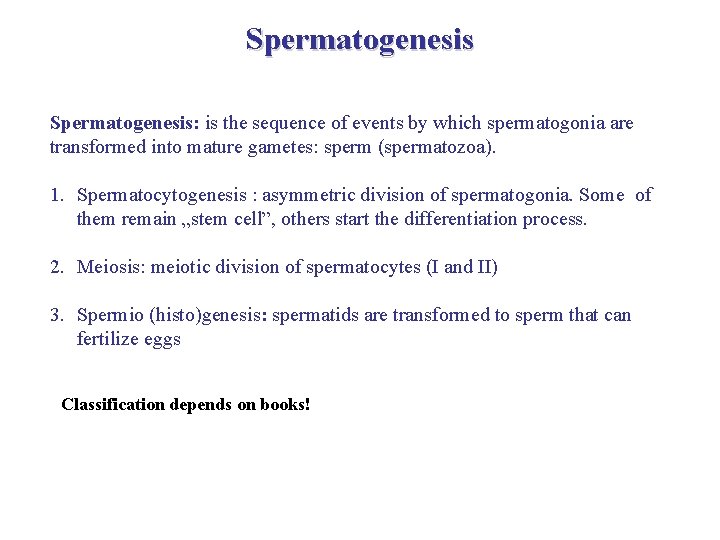 Spermatogenesis

Spermatogenesis: is the sequence of events by which spermatogonia are transformed into mature gametes: sperm (spermatozoa).

1. Spermatocytogenesis : asymmetric division of spermatogonia. Some of them remain „stem cell”, others start the differentiation process.

2. Meiosis: meiotic division of spermatocytes (I and II)

3. Spermio (histo)genesis: spermatids are transformed to sperm that can fertilize eggs

Classification depends on books!